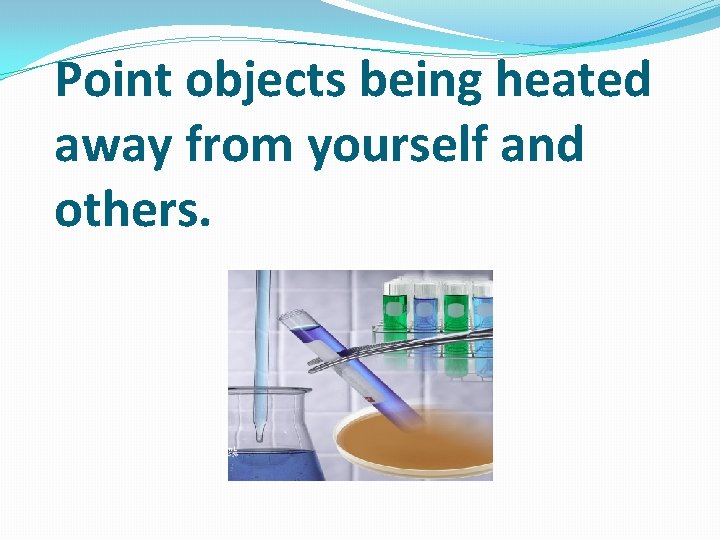 Point objects being heated away from yourself and others.